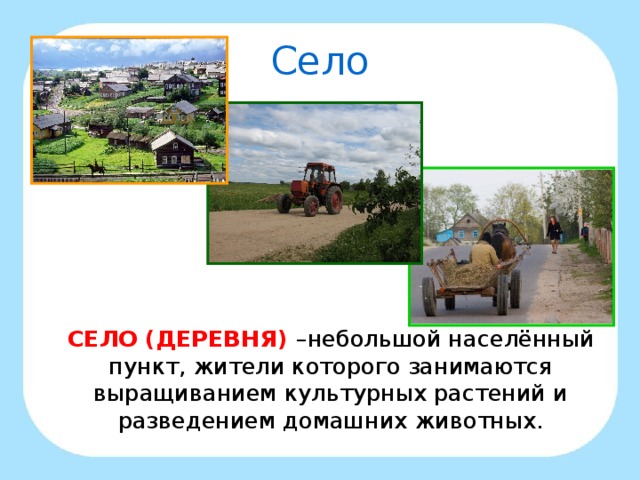 Село

СЕЛО (ДЕРЕВНЯ) –небольшой населённый пункт, жители которого занимаются выращиванием культурных растений и разведением домашних животных.